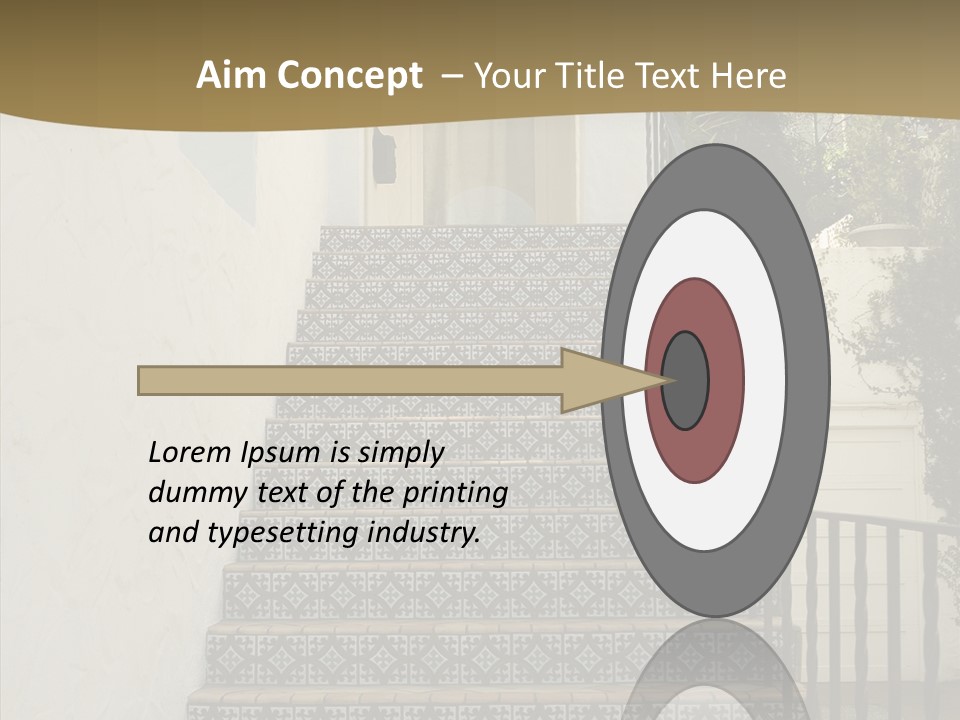 Aim Concept – Your Title Text Here

Lorem Ipsum is simply dummy text of the printing and typesetting industry.